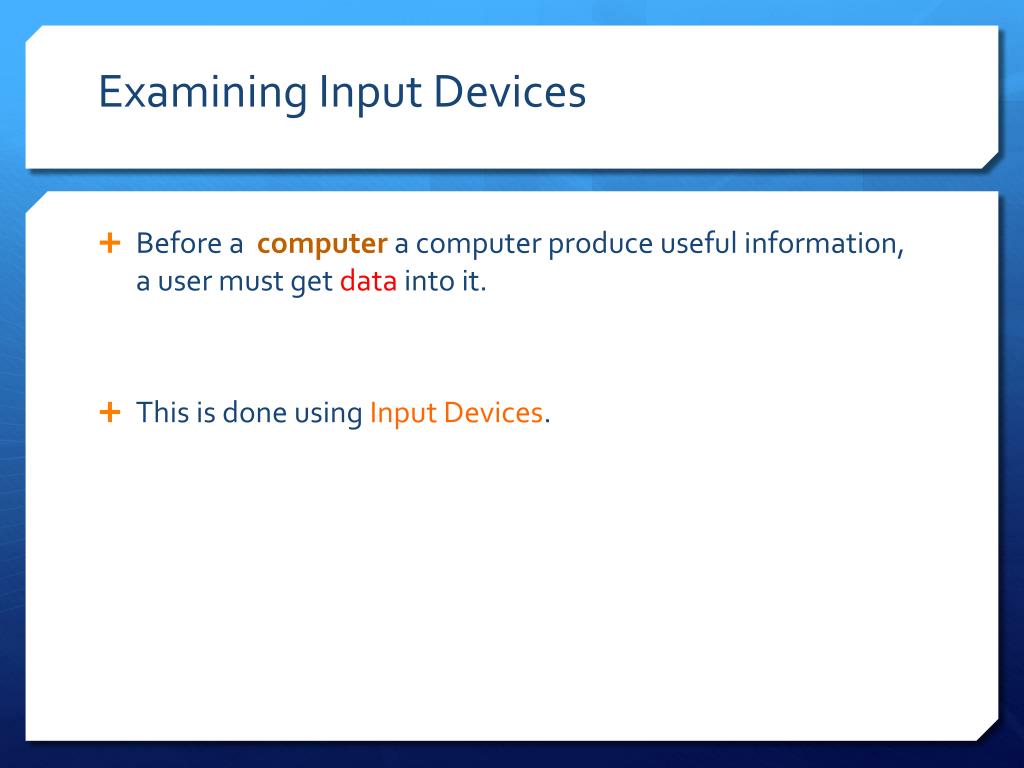 Examining Input Devices

+ Before a computer a computer produce useful information, a user must get data into it.

+ This is done using Input Devices.